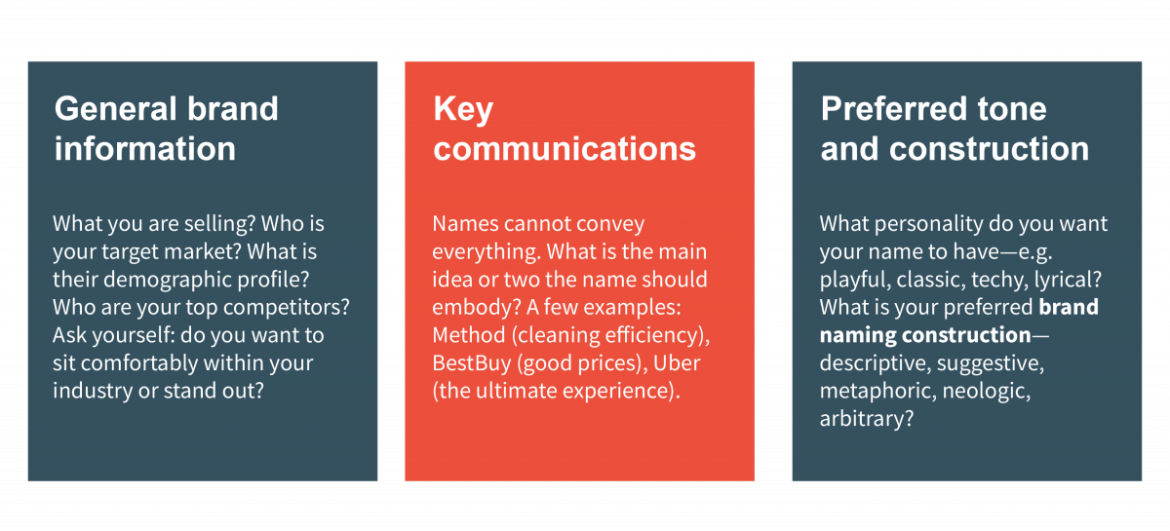 General brand information

What you are selling? Who is your target market? What is their demographic profile? Who are your top competitors? Ask yourself: do you want to sit comfortably within your industry or stand out?

Key communications

Names cannot convey everything. What is the main idea or two the name should embody? A few examples: Method (cleaning efficiency), BestBuy (good prices), Uber (the ultimate experience).

Preferred tone and construction

What personality do you want your name to have—e.g. playful, classic, techy, lyrical? What is your preferred brand naming construction—descriptive, suggestive, metaphoric, neologic, arbitrary?